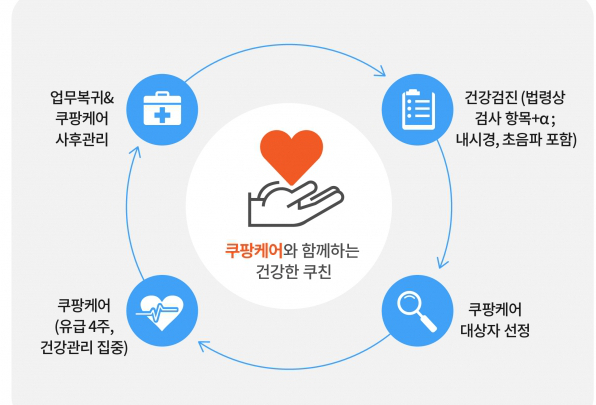 업무복귀&
쿠팡케어
사후관리

건강검진 (법령상
검사 항목+α ;
내시경, 초음파 포함)

쿠팡케어와 함께하는
건강한 쿠친

쿠팡케어
(유급 4주,
건강관리 집중)

쿠팡케어
대상자 선정